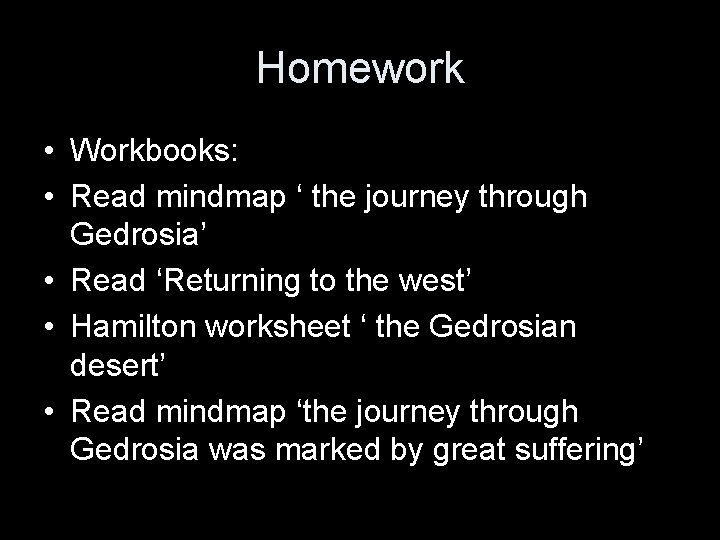 Homework

• Workbooks:
• Read mindmap ‘ the journey through Gedrosia’
• Read ‘Returning to the west’
• Hamilton worksheet ‘ the Gedrosian desert’
• Read mindmap ‘the journey through Gedrosia was marked by great suffering’